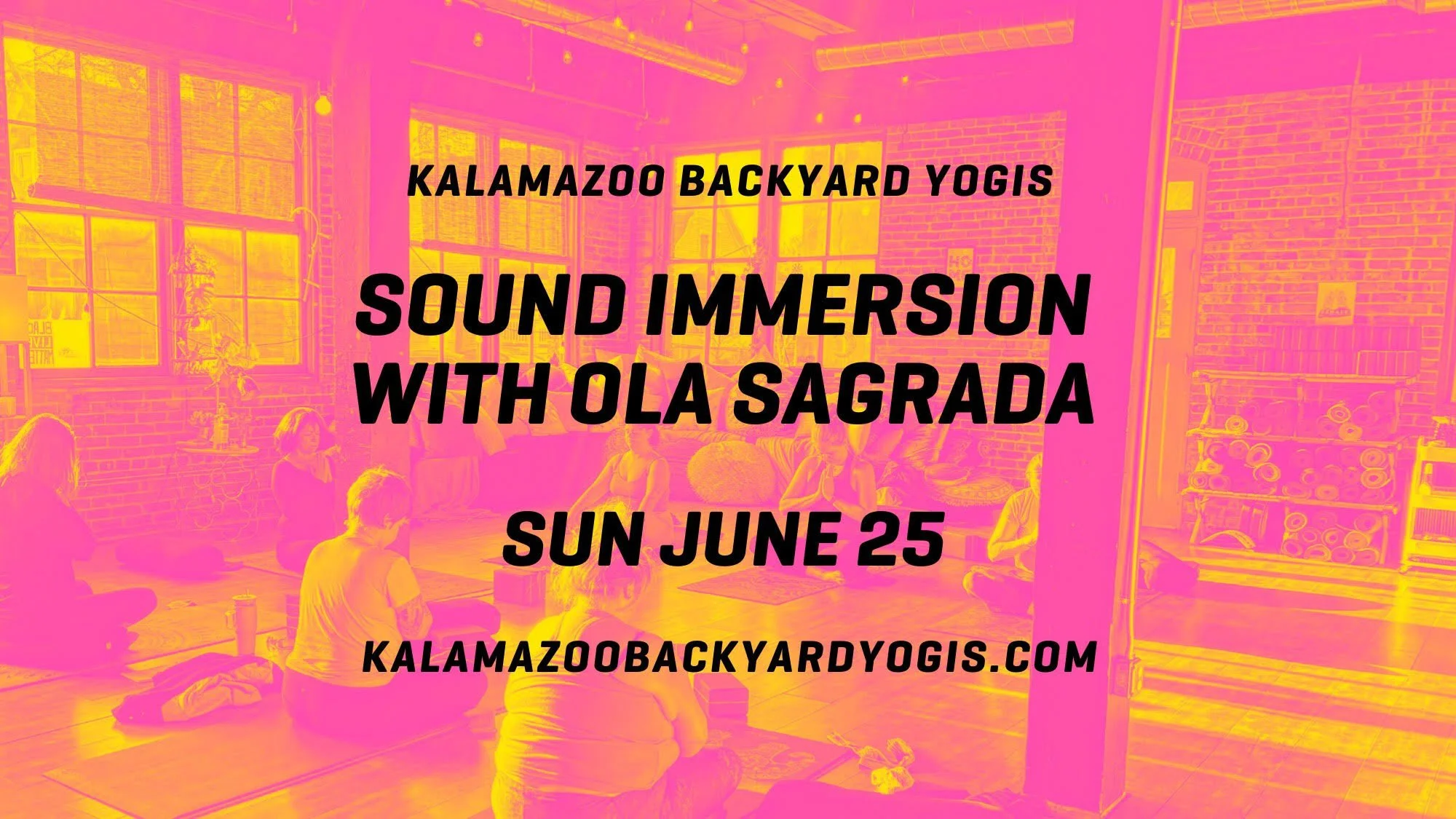 KALAMAZOO BACKYARD YOGIS

SOUND IMMERSION WITH OLA SAGRADA

SUN JUNE 25

KALAMAZOOBACKYARDYOGIS.COM